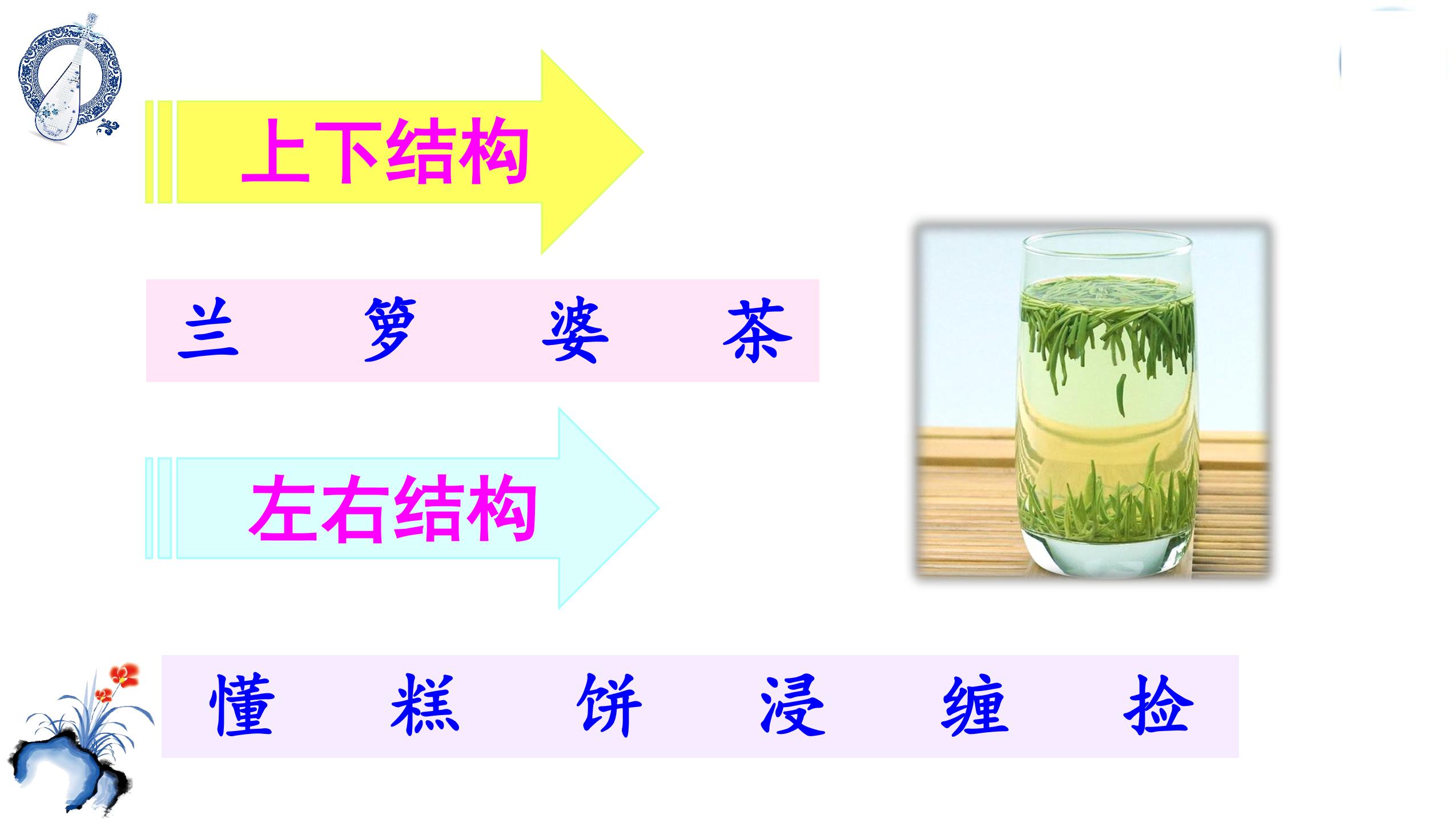 上下结构

兰 箩 婆 茶

左右结构

懂 糕 饼 浸 缠 捡